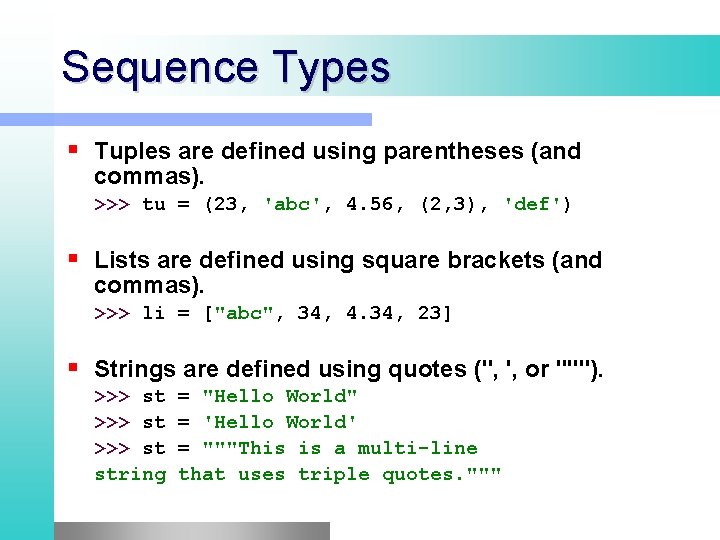 Sequence Types

Tuples are defined using parentheses (and commas).

>>> tu = (23, 'abc', 4.56, (2,3), 'def')

Lists are defined using square brackets (and commas).

>>> li = ["abc", 34, 4.34, 23]

Strings are defined using quotes (", ', or """).

>>> st = "Hello World"
>>> st = 'Hello World'
>>> st = """This is a multi-line
string that uses triple quotes."""